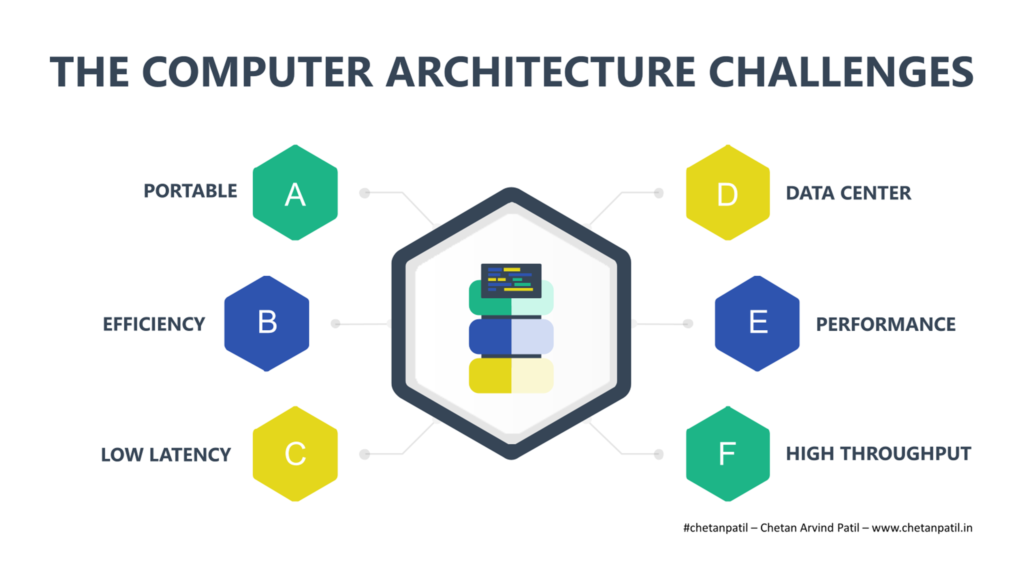 THE COMPUTER ARCHITECTURE CHALLENGES

PORTABLE A

EFFICIENCY B

LOW LATENCY C

D DATA CENTER

E PERFORMANCE

F HIGH THROUGHPUT

#chetanpatil – Chetan Arvind Patil – www.chetanpatil.in